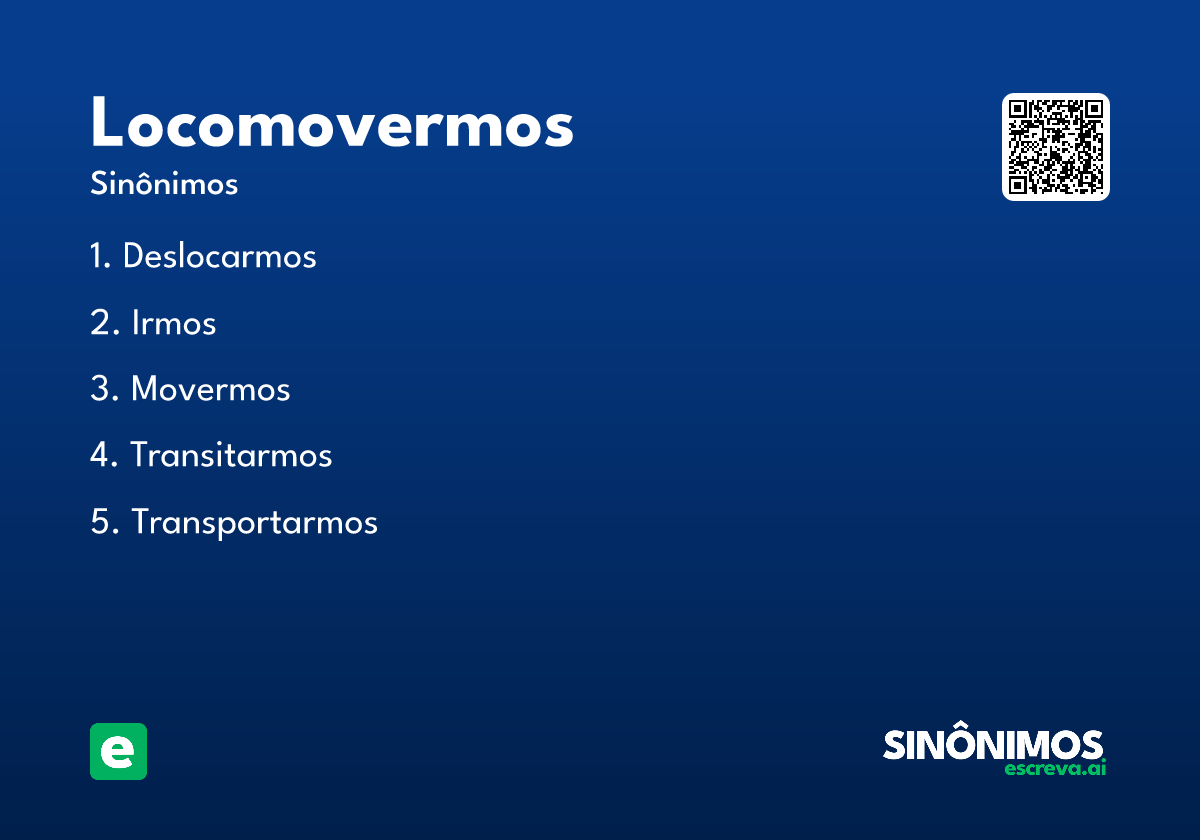 Locomovermos

Sinônimos

1. Deslocarmos

2. Irmos

3. Movermos

4. Transitarmos

5. Transportarmos

e

SINÔNIMOS
escreva.ai